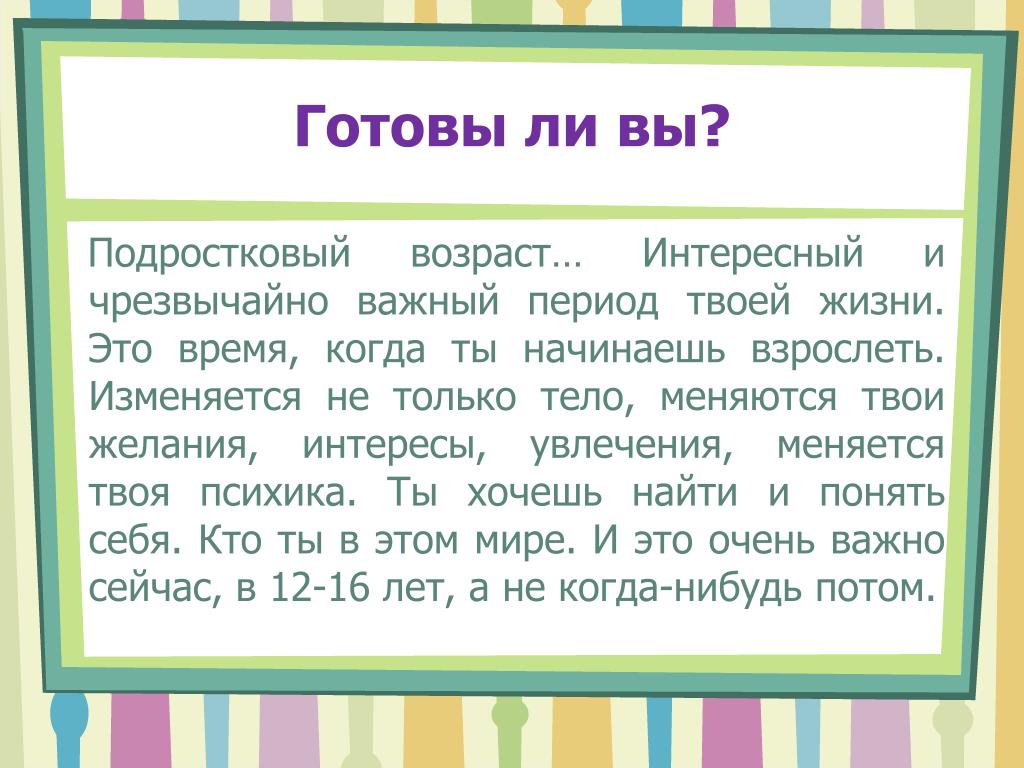 Готовы ли вы?

Подростковый возраст… Интересный и чрезвычайно важный период твоей жизни. Это время, когда ты начинаешь взрослеть. Изменяется не только тело, меняются твои желания, интересы, увлечения, меняется твоя психика. Ты хочешь найти и понять себя. Кто ты в этом мире. И это очень важно сейчас, в 12-16 лет, а не когда-нибудь потом.